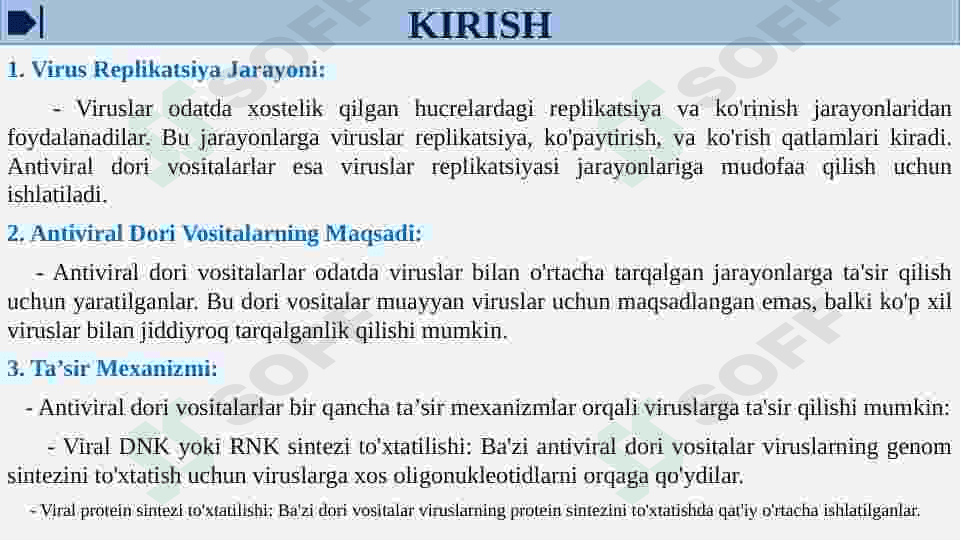 KIRISH

1. Virus Replikatsiya Jarayoni:

- Viruslar odatda xostelik qilgan hucrelardagi replikatsiya va ko'rinish jarayonlaridan foydalanadilar. Bu jarayonlarga viruslar replikatsiya, ko'paytirish, va ko'rish qatlamlari kiradi. Antiviral dori vositalarlar esa viruslar replikatsiyasi jarayonlariga mudofaa qilish uchun ishlatiladi.

2. Antiviral Dori Vositalarning Maqsadi:

- Antiviral dori vositalarlar odatda viruslar bilan o'rtacha tarqalgan jarayonlarga ta'sir qilish uchun yaratilganlar. Bu dori vositalar muayyan viruslar uchun maqsadlangan emas, balki ko'p xil viruslar bilan jiddiyroq tarqalganlik qilishi mumkin.

3. Ta’sir Mexanizmi:

- Antiviral dori vositalarlar bir qancha ta’sir mexanizmlar orqali viruslarga ta'sir qilishi mumkin:

- Viral DNK yoki RNK sintezi to'xtatilishi: Ba'zi antiviral dori vositalar viruslarning genom sintezini to'xtatish uchun viruslarga xos oligonukleotidlarni orqaga qo'ydilar.

- Viral protein sintezi to'xtatilishi: Ba'zi dori vositalar viruslarning protein sintezini to'xtatishda qat'iy o'rtacha ishlatilganlar.